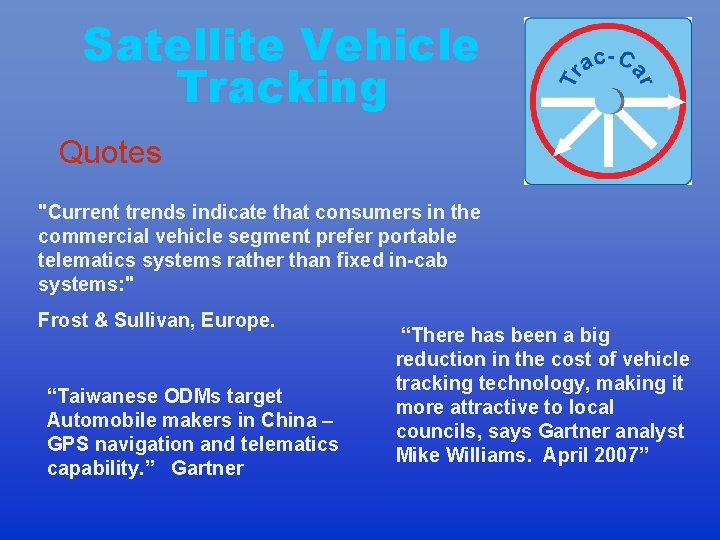 Satellite Vehicle Tracking

Trac-Car

Quotes

"Current trends indicate that consumers in the commercial vehicle segment prefer portable telematics systems rather than fixed in-cab systems:"

Frost & Sullivan, Europe.

“Taiwanese ODMs target Automobile makers in China – GPS navigation and telematics capability.” Gartner

“There has been a big reduction in the cost of vehicle tracking technology, making it more attractive to local councils, says Gartner analyst Mike Williams. April 2007”